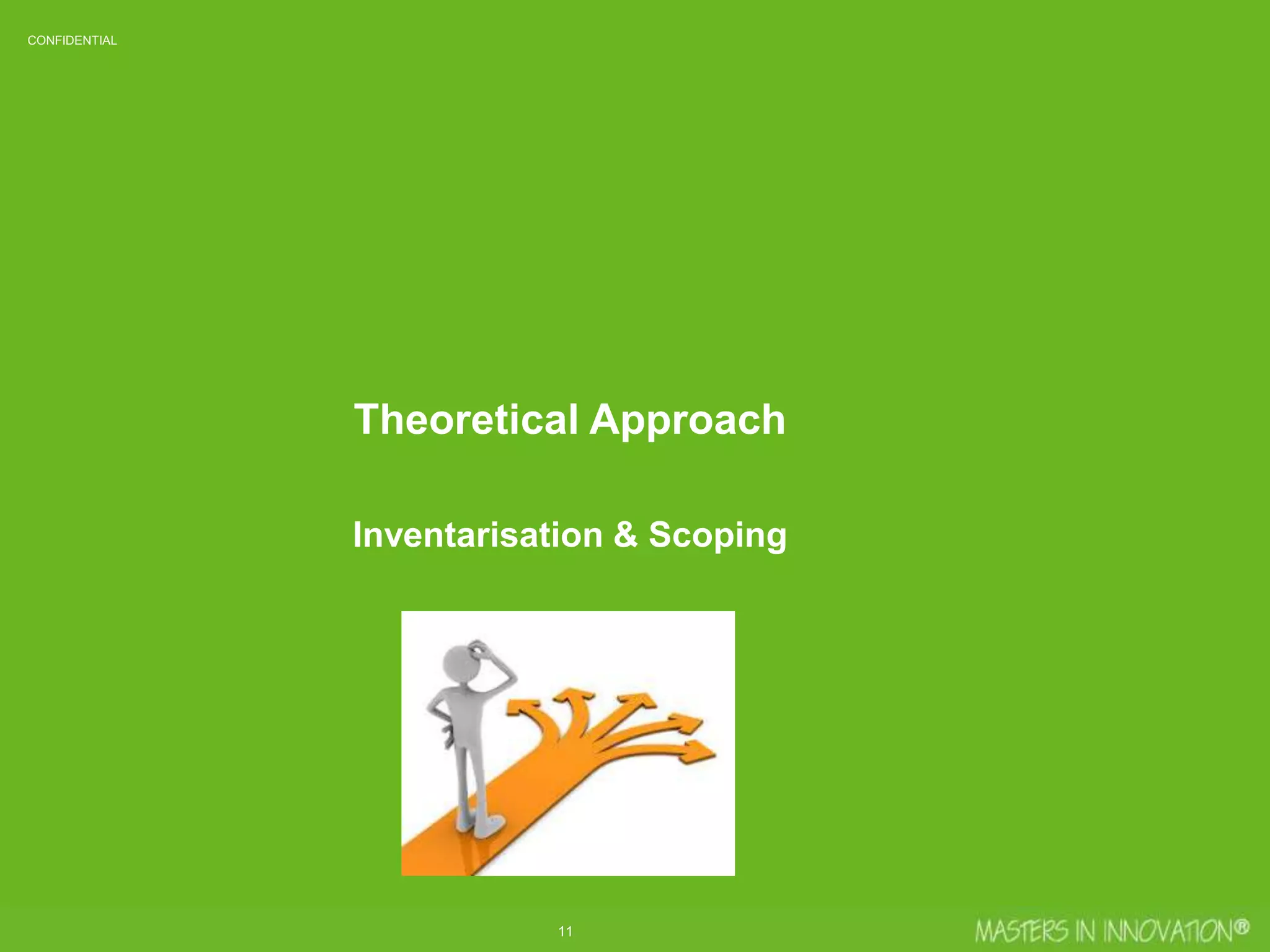 CONFIDENTIAL

Theoretical Approach

Inventarisation & Scoping

11

MASTERS IN INNOVATION®